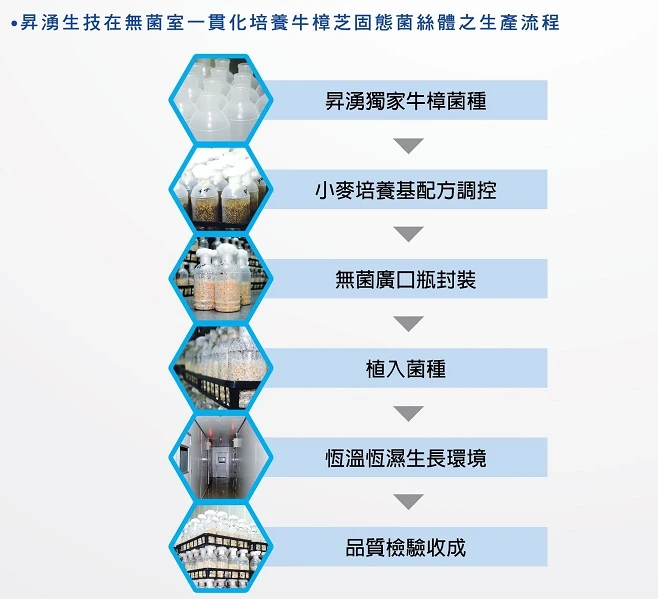 •昇湧生技在無菌室一貫化培養牛樟芝固態菌絲體之生產流程

昇湧獨家牛樟菌種

小麥培養基配方調控

無菌廣口瓶封裝

植入菌種

恆溫恆濕生長環境

品質檢驗收成